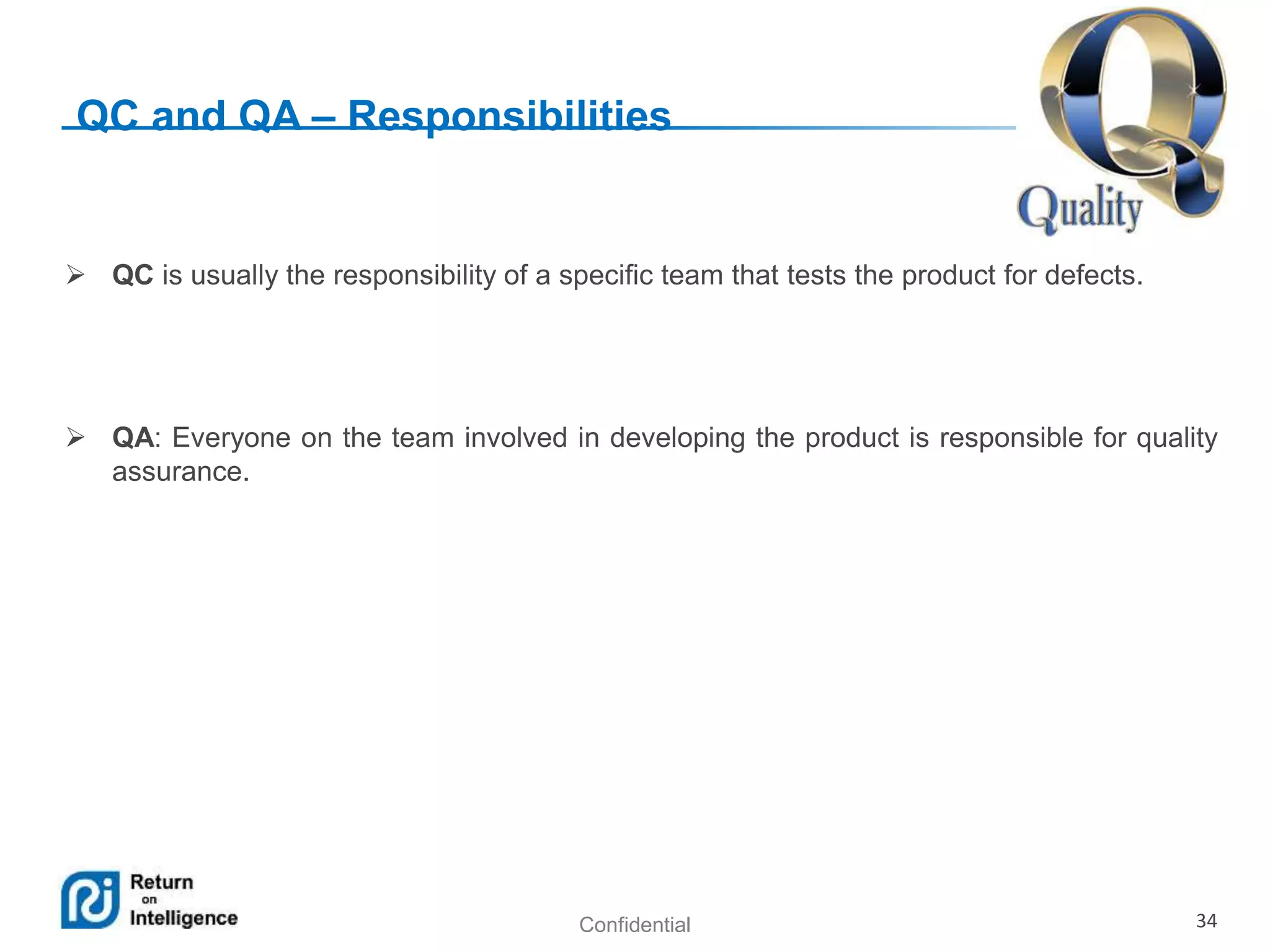 QC and QA – Responsibilities

Quality

➢ QC is usually the responsibility of a specific team that tests the product for defects.

➢ QA: Everyone on the team involved in developing the product is responsible for quality assurance.

Return on Intelligence

Confidential

34